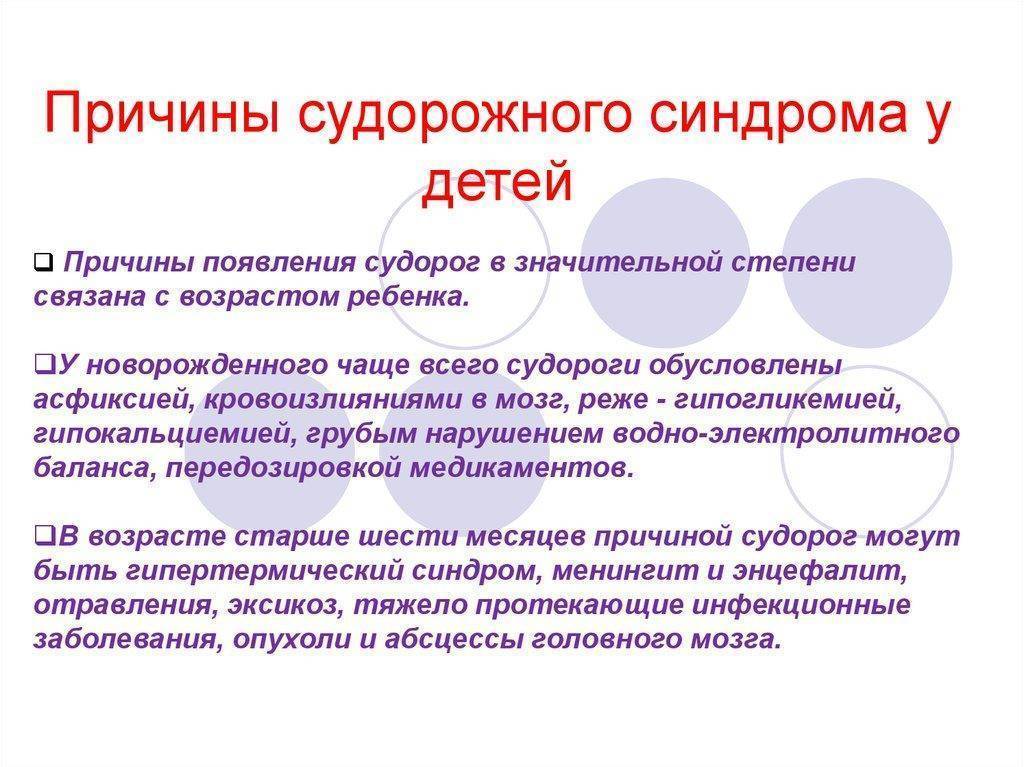 Причины судорожного синдрома у детей

❑ Причины появления судорог в значительной степени связана с возрастом ребенка.

❑У новорожденного чаще всего судороги обусловлены асфиксией, кровоизлияниями в мозг, реже - гипогликемией, гипокальциемией, грубым нарушением водно-электролитного баланса, передозировкой медикаментов.

❑В возрасте старше шести месяцев причиной судорог могут быть гипертермический синдром, менингит и энцефалит, отравления, эксикоз, тяжело протекающие инфекционные заболевания, опухоли и абсцессы головного мозга.